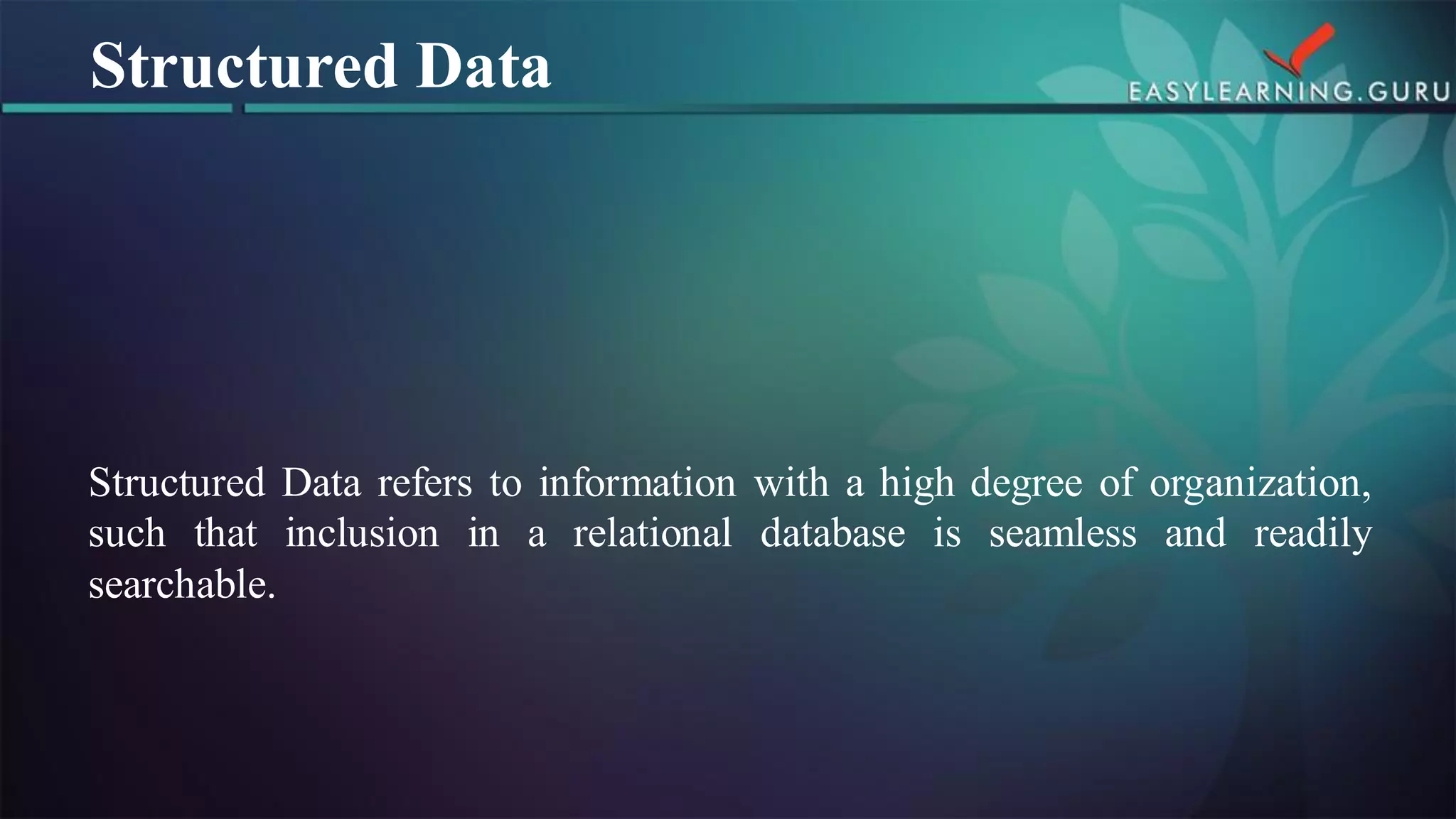 Structured Data

EASYLEARNING.GURU

Structured Data refers to information with a high degree of organization, such that inclusion in a relational database is seamless and readily searchable.